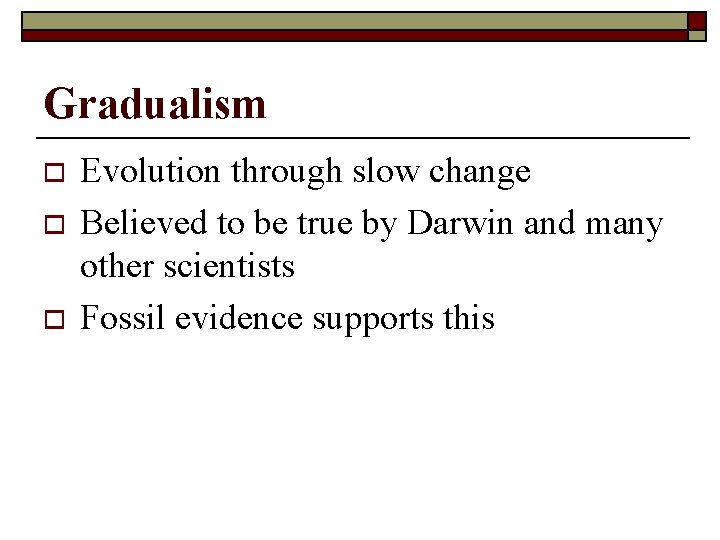 Gradualism

Evolution through slow change

Believed to be true by Darwin and many other scientists

Fossil evidence supports this